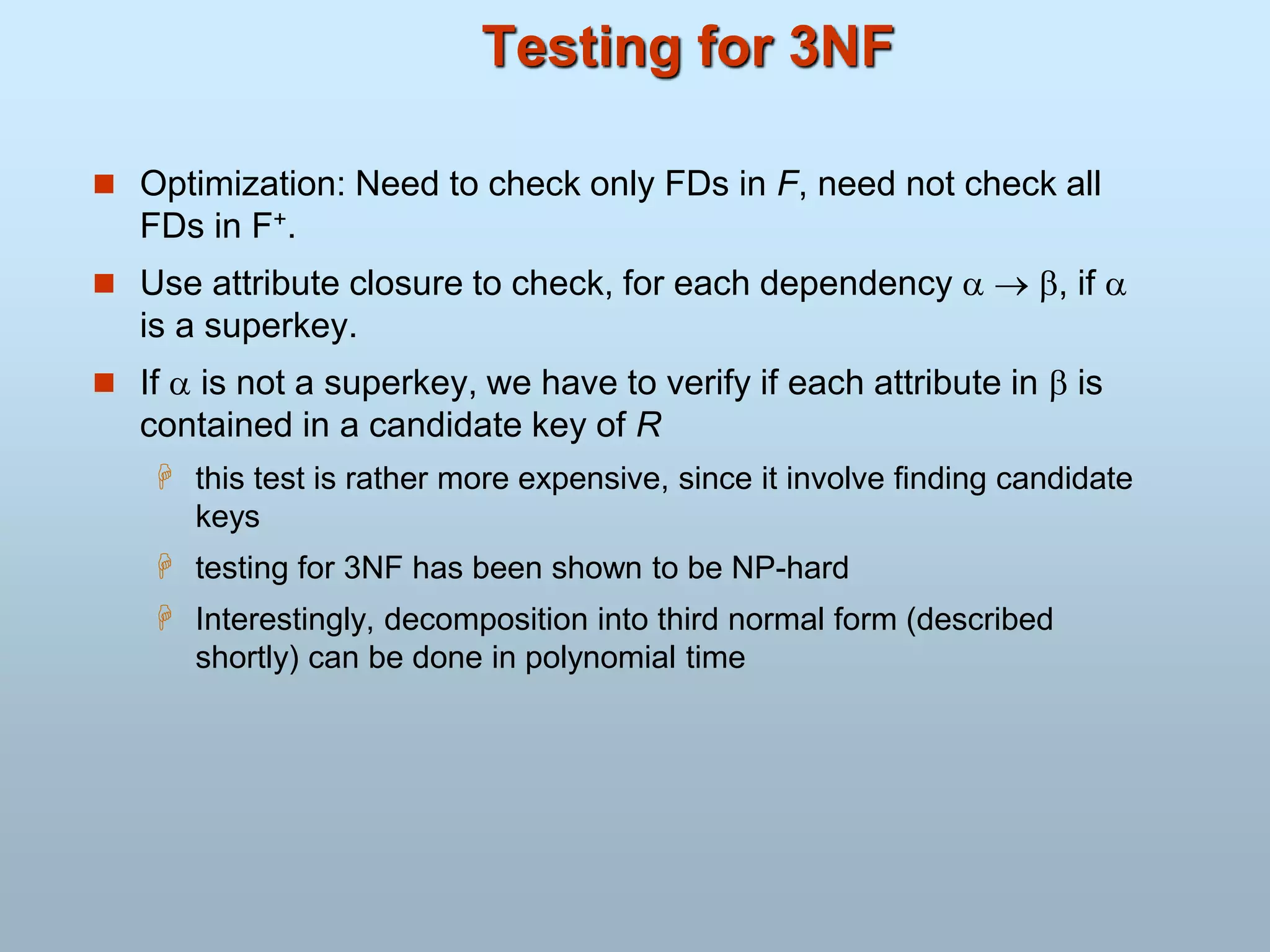 Testing for 3NF

Optimization: Need to check only FDs in $F$, need not check all FDs in $F^+$.

Use attribute closure to check, for each dependency $\alpha \rightarrow \beta$, if $\alpha$ is a superkey.

If $\alpha$ is not a superkey, we have to verify if each attribute in $\beta$ is contained in a candidate key of $R$

this test is rather more expensive, since it involve finding candidate keys

testing for 3NF has been shown to be NP-hard

Interestingly, decomposition into third normal form (described shortly) can be done in polynomial time